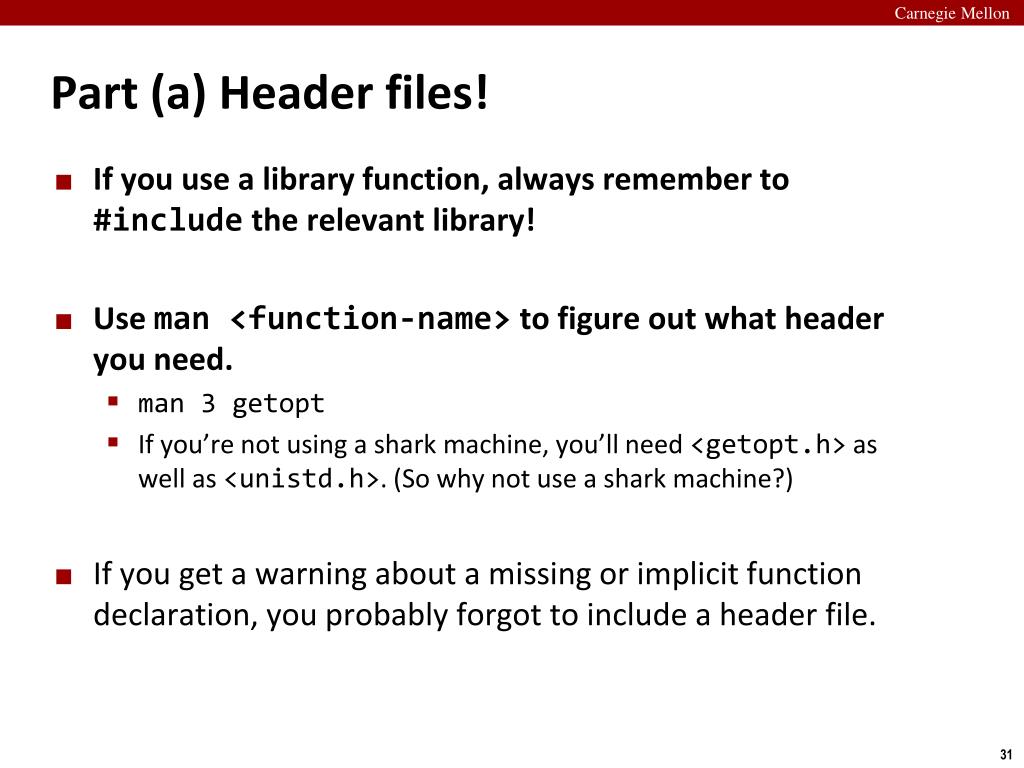 Carnegie Mellon

Part (a) Header files!

■ If you use a library function, always remember to #include the relevant library!

■ Use man <function-name> to figure out what header you need.
▪ man 3 getopt
▪ If you're not using a shark machine, you'll need <getopt.h> as well as <unistd.h>. (So why not use a shark machine?)

■ If you get a warning about a missing or implicit function declaration, you probably forgot to include a header file.

31